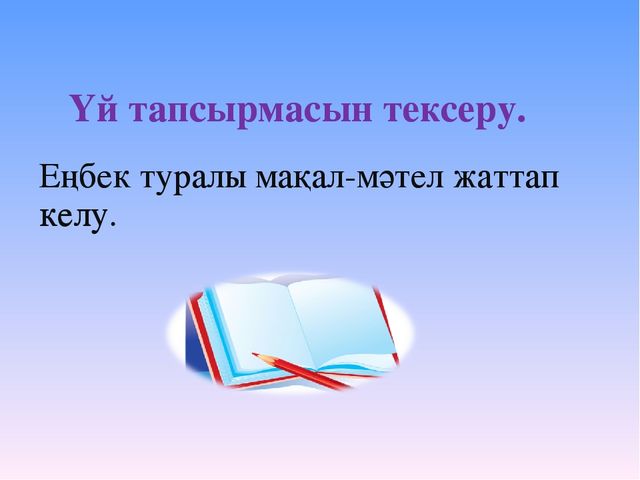 Үй тапсырмасын тексеру.

Еңбек туралы мақал-мәтел жаттап келу.